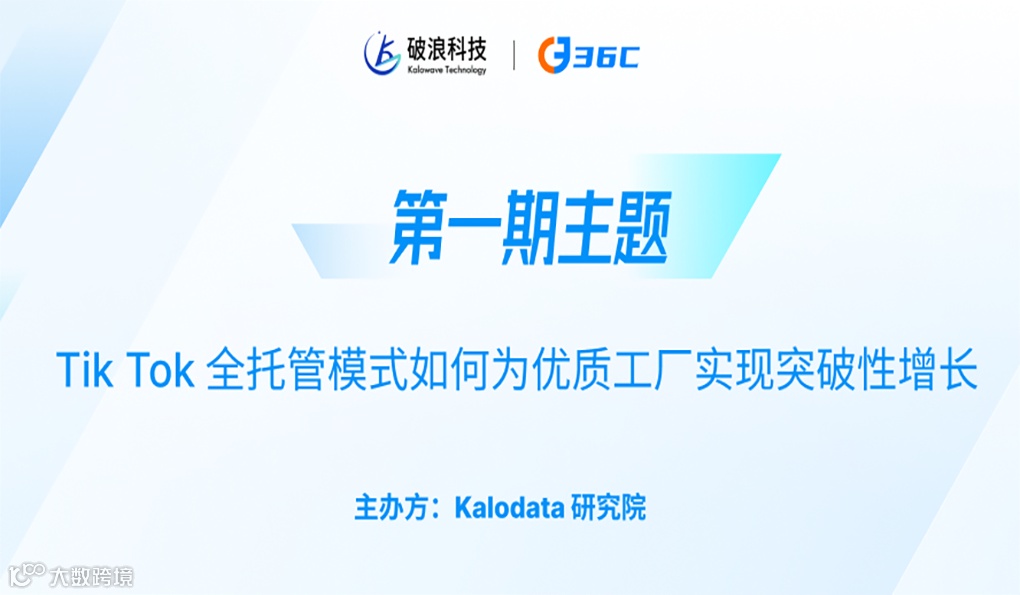 破浪科技
Kalowave Technology

36C

第一期主题

Tik Tok 全托管模式如何为优质工厂实现突破性增长

主办方：Kalodata 研究院

大数跨境